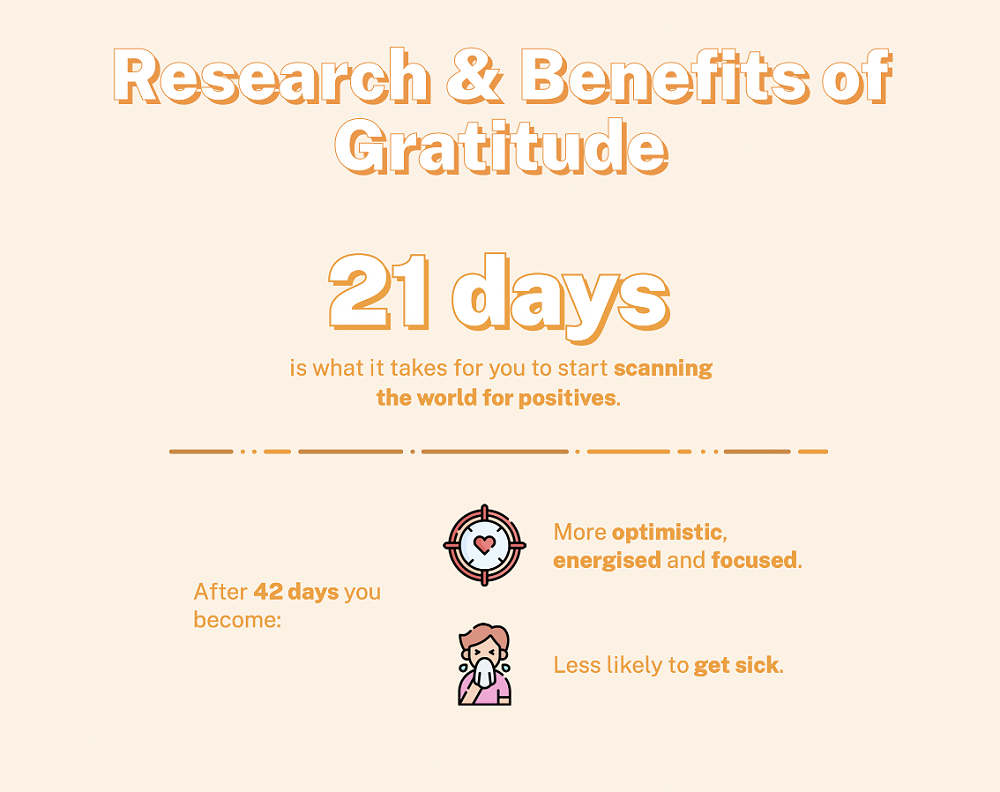 Research & Benefits of Gratitude

21 days

is what it takes for you to start scanning the world for positives.

After 42 days you become:

More optimistic, energised and focused.

Less likely to get sick.